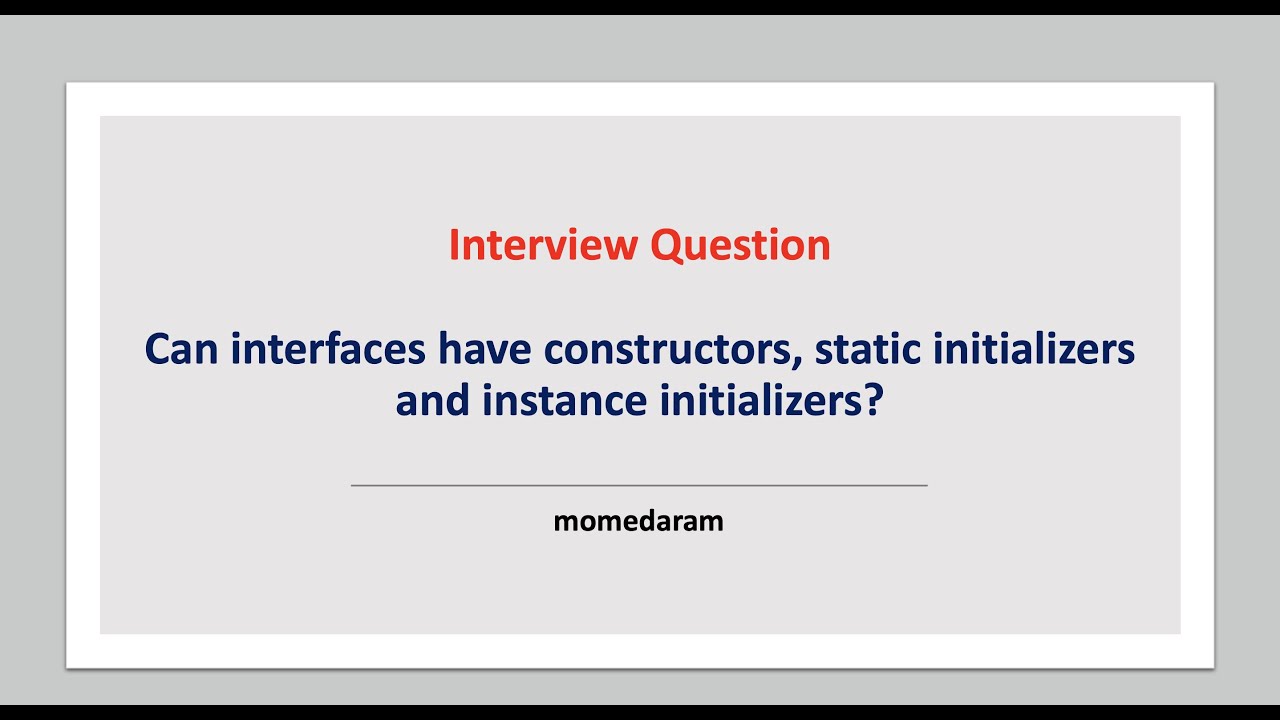 Interview Question

Can interfaces have constructors, static initializers and instance initializers?

momedaram